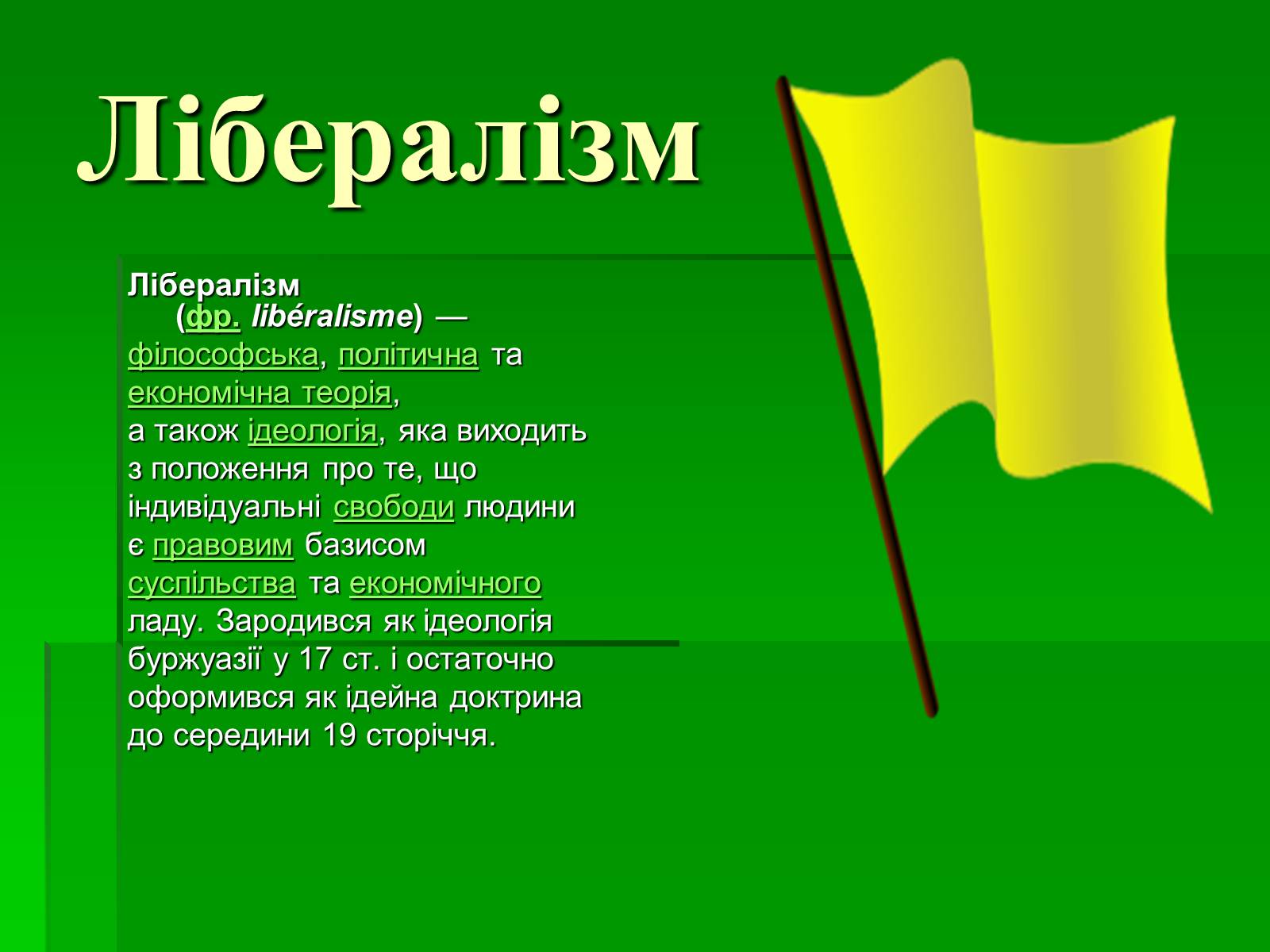 Лібералізм

Лібералізм (фр. libéralisme) — філософська, політична та економічна теорія, а також ідеологія, яка виходить з положення про те, що індивідуальні свободи людини є правовим базисом суспільства та економічного ладу. Зародився як ідеологія буржуазії у 17 ст. і остаточно оформився як ідейна доктрина до середини 19 сторіччя.